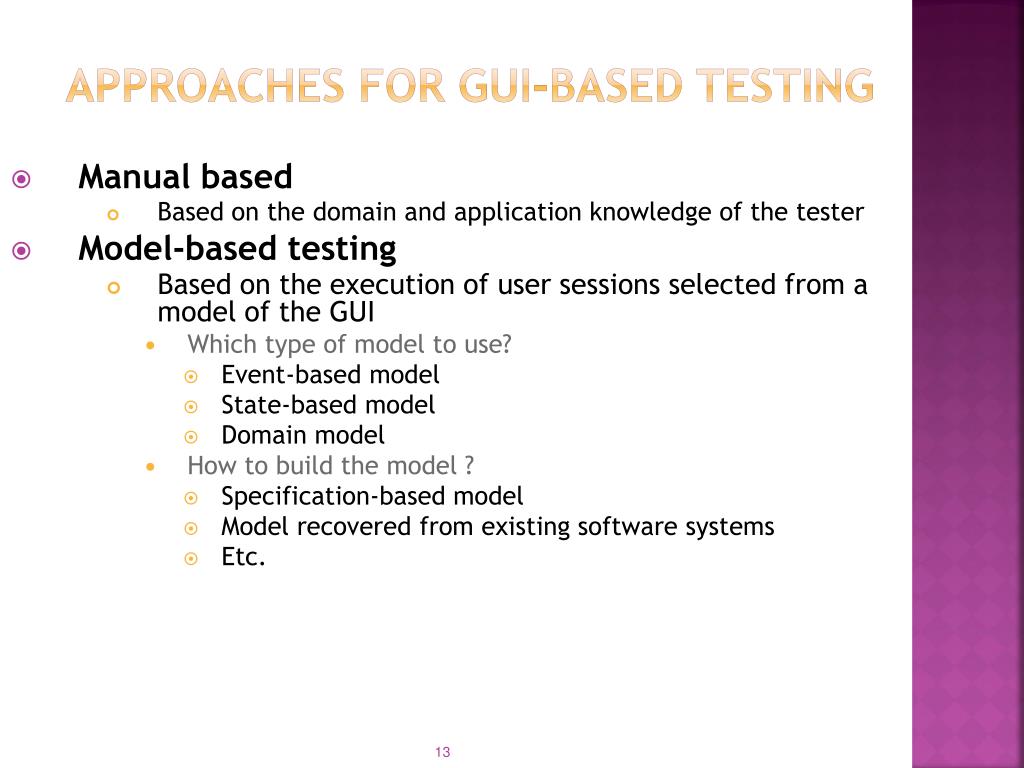 APPROACHES FOR GUI-BASED TESTING

Manual based
Based on the domain and application knowledge of the tester
Model-based testing
Based on the execution of user sessions selected from a model of the GUI
Which type of model to use?
Event-based model
State-based model
Domain model
How to build the model ?
Specification-based model
Model recovered from existing software systems
Etc.

13